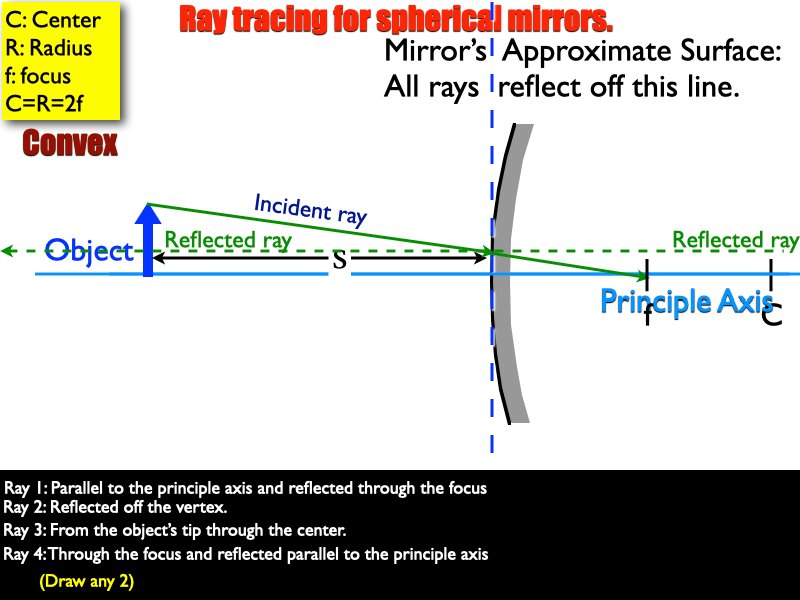 C: Center
R: Radius
f: focus
C=R=2f

Ray tracing for spherical mirrors.

Mirror's Approximate Surface: All rays reflect off this line.

Convex

Incident ray

Object

Reflected ray

s

Reflected ray

Principle Axis

f

C

Ray 1: Parallel to the principle axis and reflected through the focus
Ray 2: Reflected off the vertex.
Ray 3: From the object's tip through the center.
Ray 4: Through the focus and reflected parallel to the principle axis

(Draw any 2)